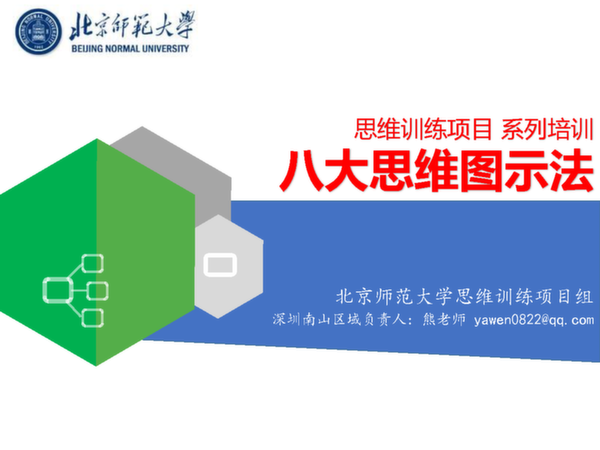 北京師範大學
BEIJING NORMAL UNIVERSITY

思维训练项目 系列培训

八大思维图示法

北京师范大学思维训练项目组

深圳南山区域负责人：熊老师 yawen0822@qq.com